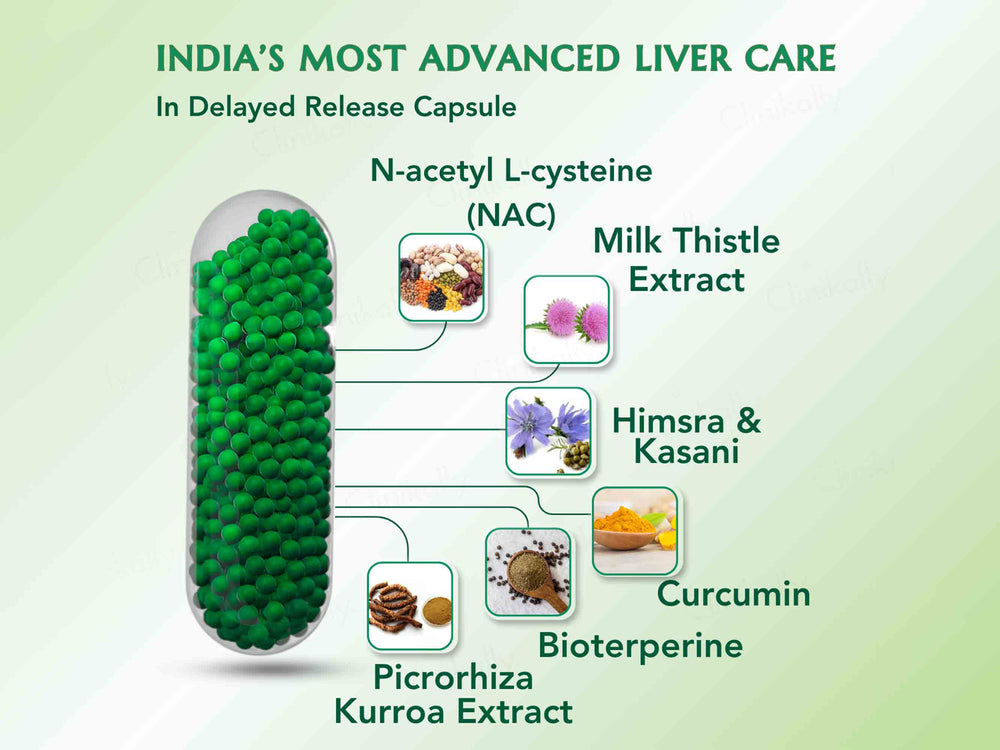 INDIA'S MOST ADVANCED LIVER CARE
In Delayed Release Capsule

N-acetyl L-cysteine (NAC)

Milk Thistle Extract

Himsra & Kasani

Curcumin

Bioterperine

Picrorhiza Kurroa Extract